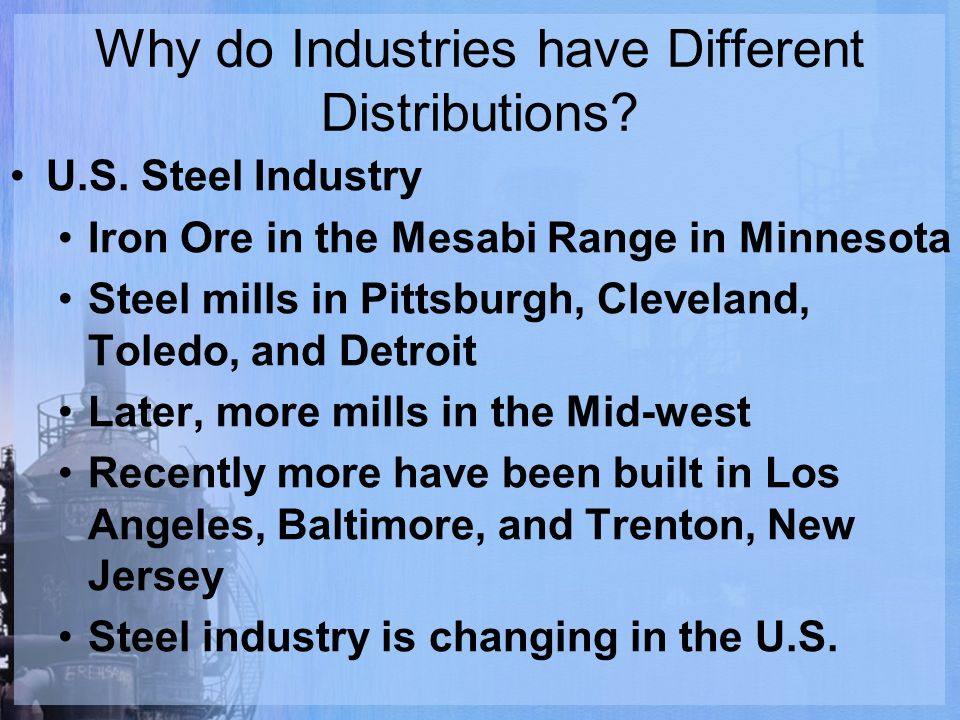 Why do Industries have Different Distributions?

• U.S. Steel Industry
• Iron Ore in the Mesabi Range in Minnesota
• Steel mills in Pittsburgh, Cleveland, Toledo, and Detroit
• Later, more mills in the Mid-west
• Recently more have been built in Los Angeles, Baltimore, and Trenton, New Jersey
• Steel industry is changing in the U.S.